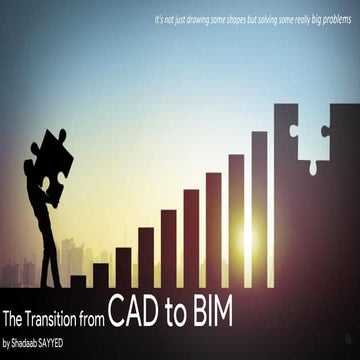 It's not just drawing some shapes but solving some really big problems

The Transition from CAD to BIM

by Shadaab SAYYED